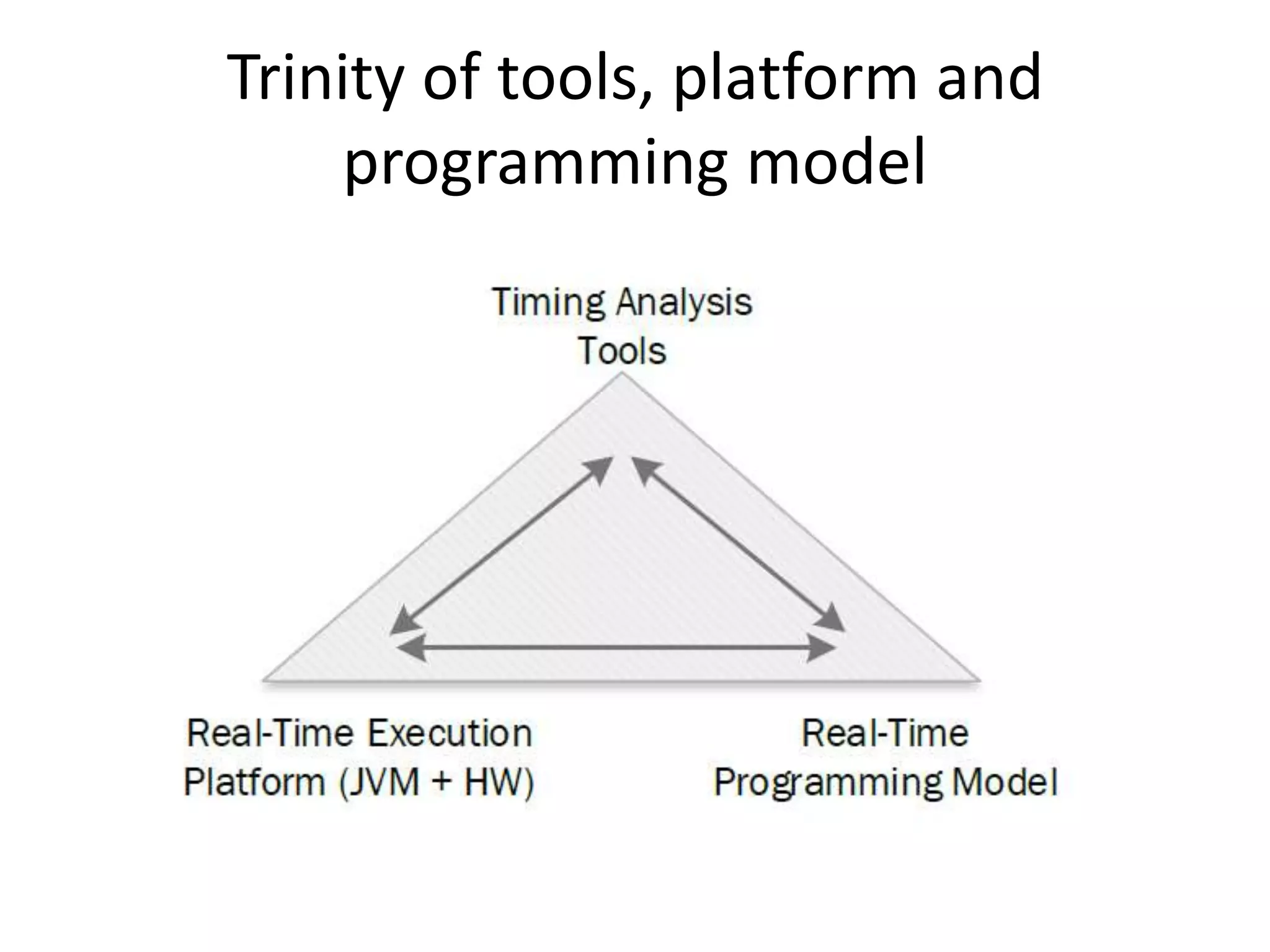 Trinity of tools, platform and programming model

Timing Analysis Tools

Real-Time Execution Platform (JVM + HW)

Real-Time Programming Model